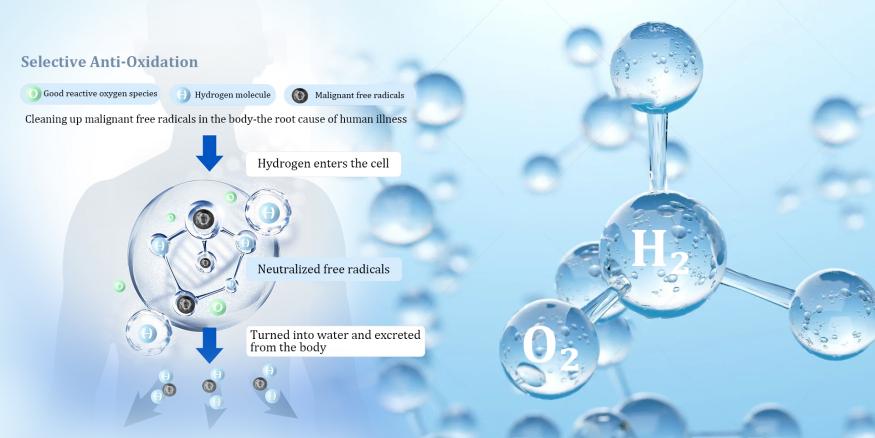 Selective Anti-Oxidation

Good reactive oxygen species

Hydrogen molecule

Malignant free radicals

Cleaning up malignant free radicals in the body-the root cause of human illness

Hydrogen enters the cell

Neutralized free radicals

Turned into water and excreted from the body

$H_2$

$O_2$